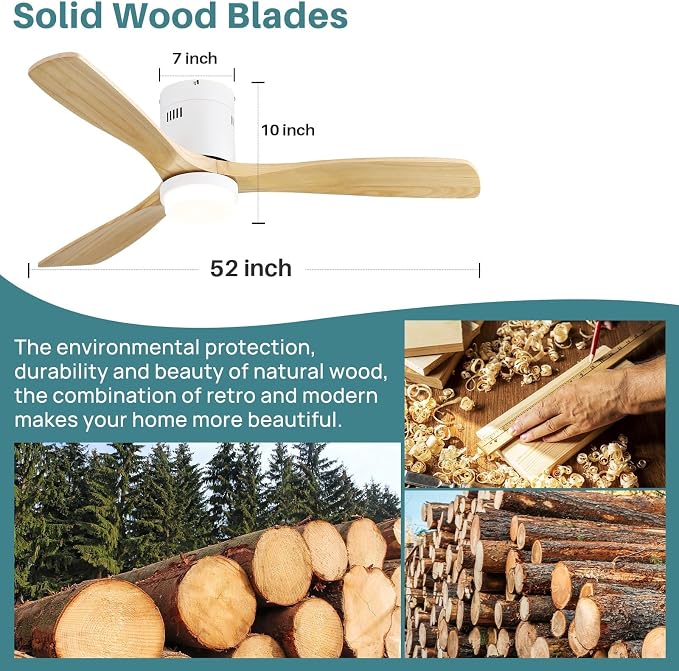 Solid Wood Blades

7 inch

10 inch

52 inch

The environmental protection, durability and beauty of natural wood, the combination of retro and modern makes your home more beautiful.